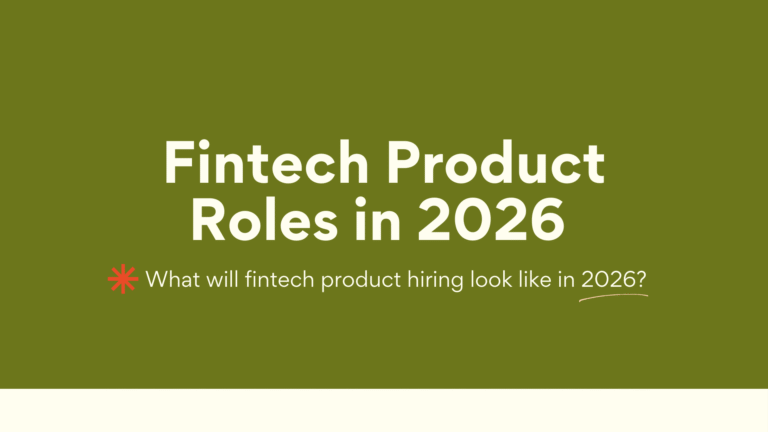 Fintech Product Roles in 2026

What will fintech product hiring look like in 2026?